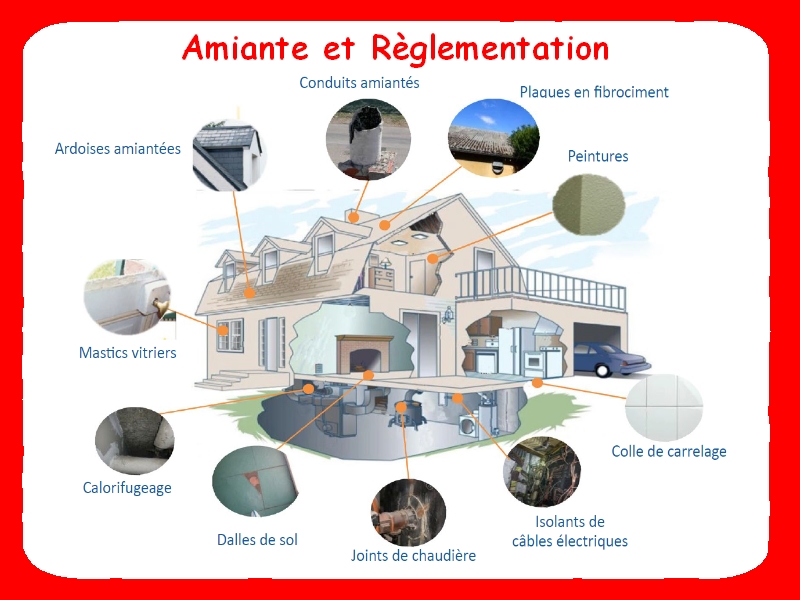 Amiante et Règlementation

Conduits amiantés

Plaques en fibrociment

Ardoises amiantées

Peintures

Mastics vitriers

Colle de carrelage

Calorifugeage

Dalles de sol

Joints de chaudière

Isolants de câbles électriques